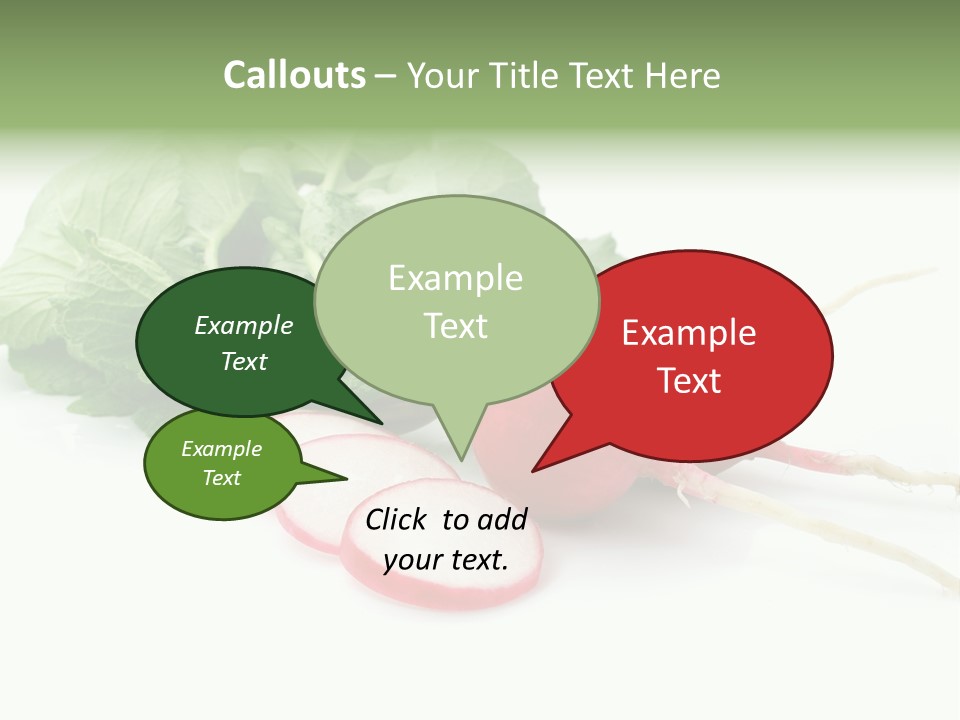 Callouts – Your Title Text Here

Example Text

Example Text

Example Text

Example Text

Click to add your text.